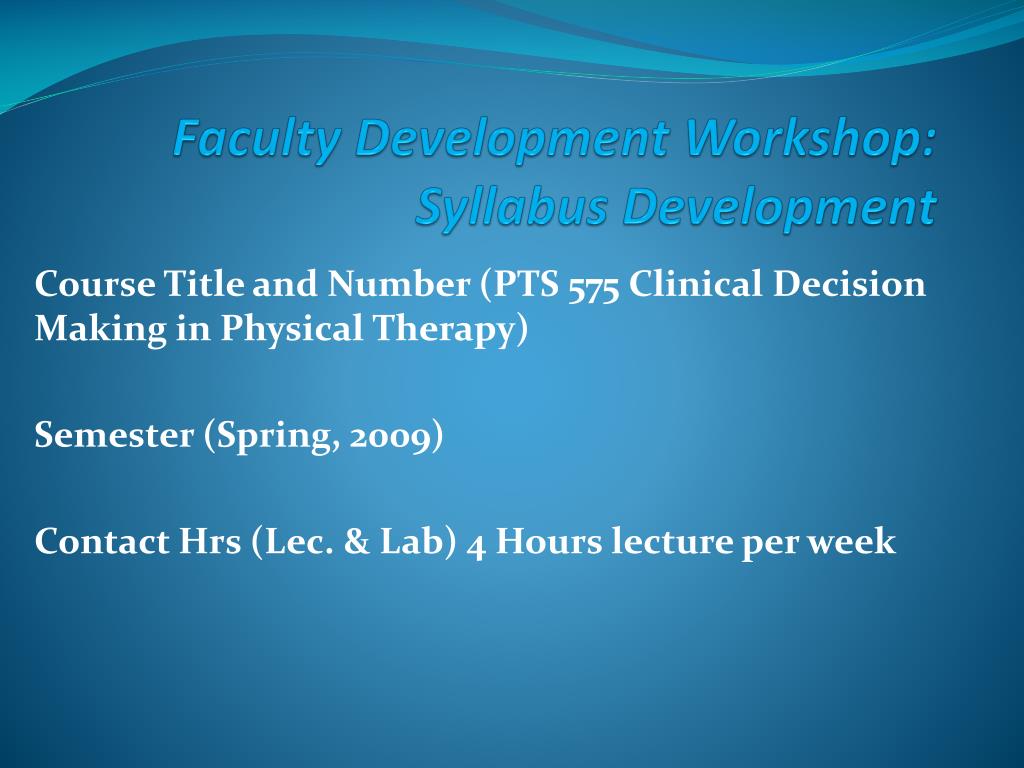 Faculty Development Workshop:
Syllabus Development

Course Title and Number (PTS 575 Clinical Decision Making in Physical Therapy)

Semester (Spring, 2009)

Contact Hrs (Lec. & Lab) 4 Hours lecture per week